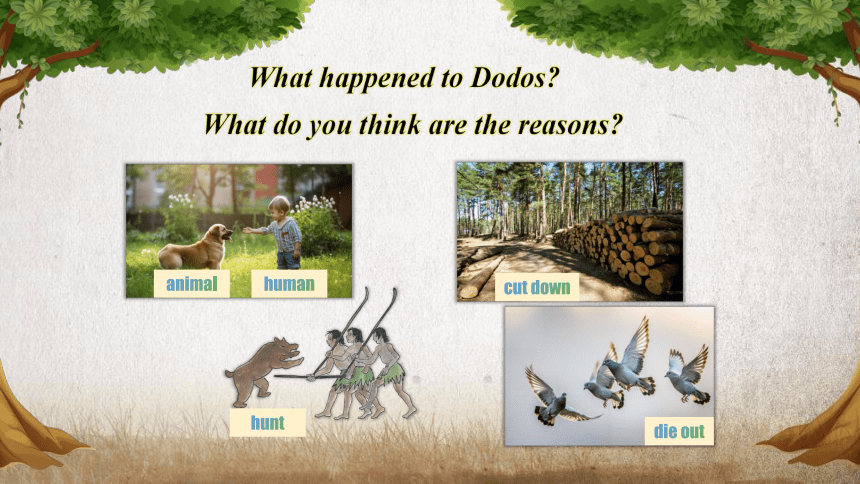 What happened to Dodos?

What do you think are the reasons?

animal

human

cut down

hunt

die out